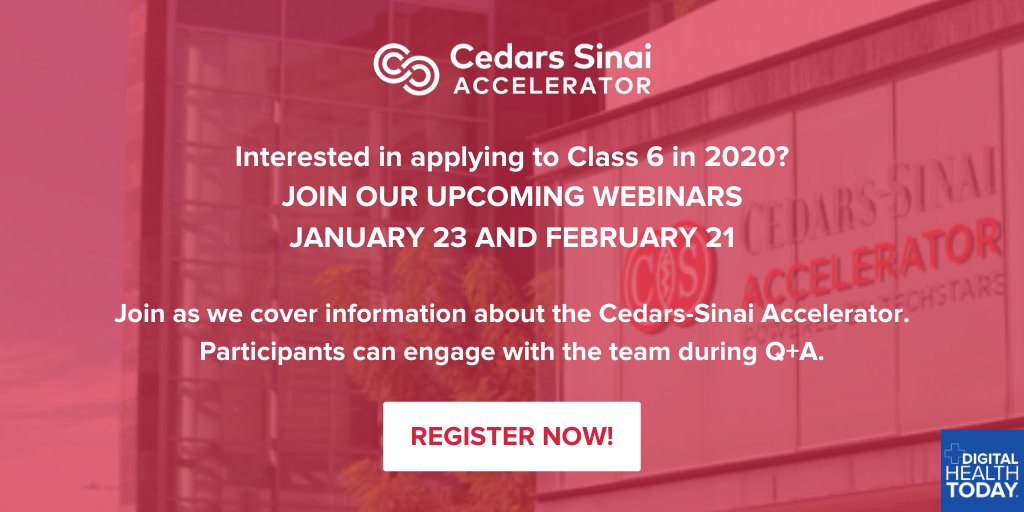 Cedars Sinai
ACCELERATOR

Interested in applying to Class 6 in 2020?
JOIN OUR UPCOMING WEBINARS
JANUARY 23 AND FEBRUARY 21

Join as we cover information about the Cedars-Sinai Accelerator.
Participants can engage with the team during Q+A.

REGISTER NOW!

CEDARS-SINAI
ACCELERATOR
POWERED BY TECHSTARS

DIGITAL HEALTH TODAY